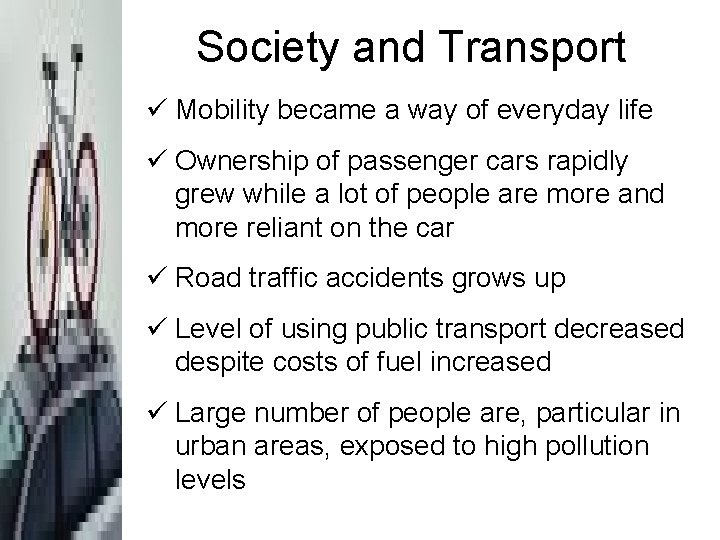 Society and Transport

✓ Mobility became a way of everyday life

✓ Ownership of passenger cars rapidly grew while a lot of people are more and more reliant on the car

✓ Road traffic accidents grows up

✓ Level of using public transport decreased despite costs of fuel increased

✓ Large number of people are, particular in urban areas, exposed to high pollution levels